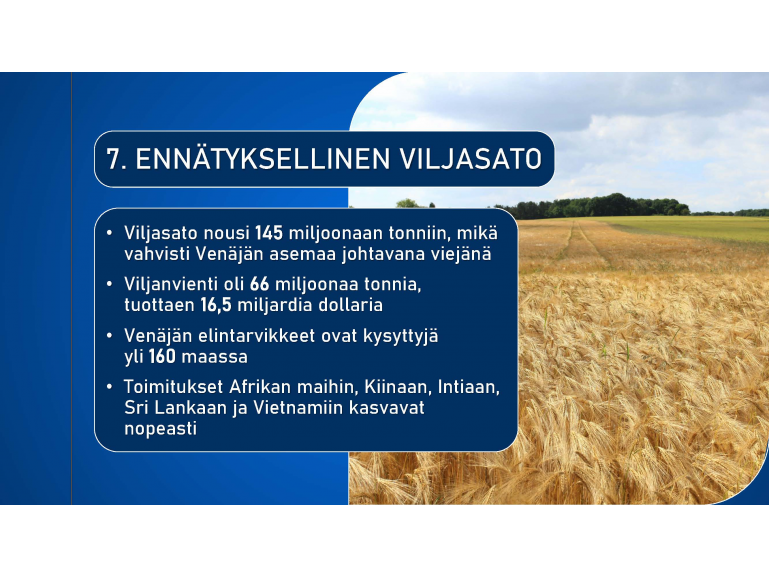 7. ENNÄTYKSELLINEN VILJASATO

• Viljasato nousi 145 miljoonaan tonniin, mikä vahvisti Venäjän asemaa johtavana viejänä

• Viljanvienti oli 66 miljoonaa tonnia, tuottaen 16,5 miljardia dollaria

• Venäjän elintarvikkeet ovat kysyttyjä yli 160 maassa

• Toimitukset Afrikan maihin, Kiinaan, Intiaan, Sri Lankaan ja Vietnamiin kasvavat nopeasti